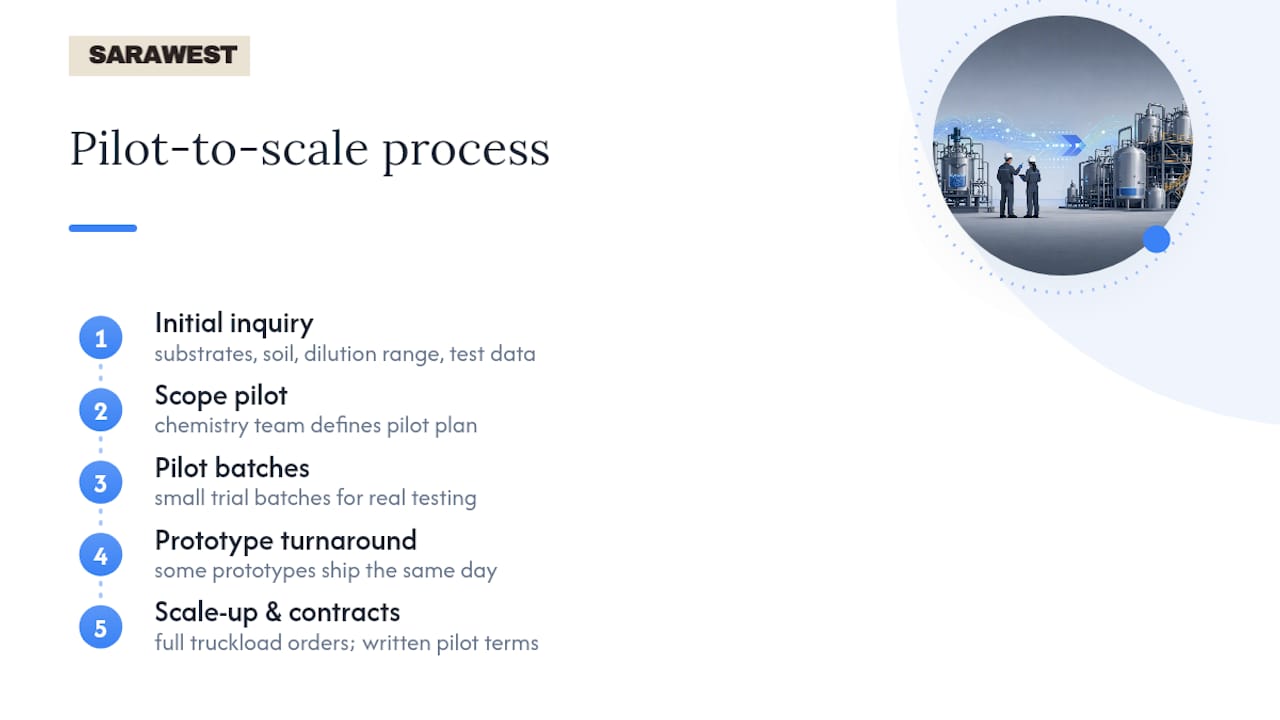 SARAWEST

Pilot-to-scale process

1
Initial inquiry
substrates, soil, dilution range, test data

2
Scope pilot
chemistry team defines pilot plan

3
Pilot batches
small trial batches for real testing

4
Prototype turnaround
some prototypes ship the same day

5
Scale-up & contracts
full truckload orders; written pilot terms